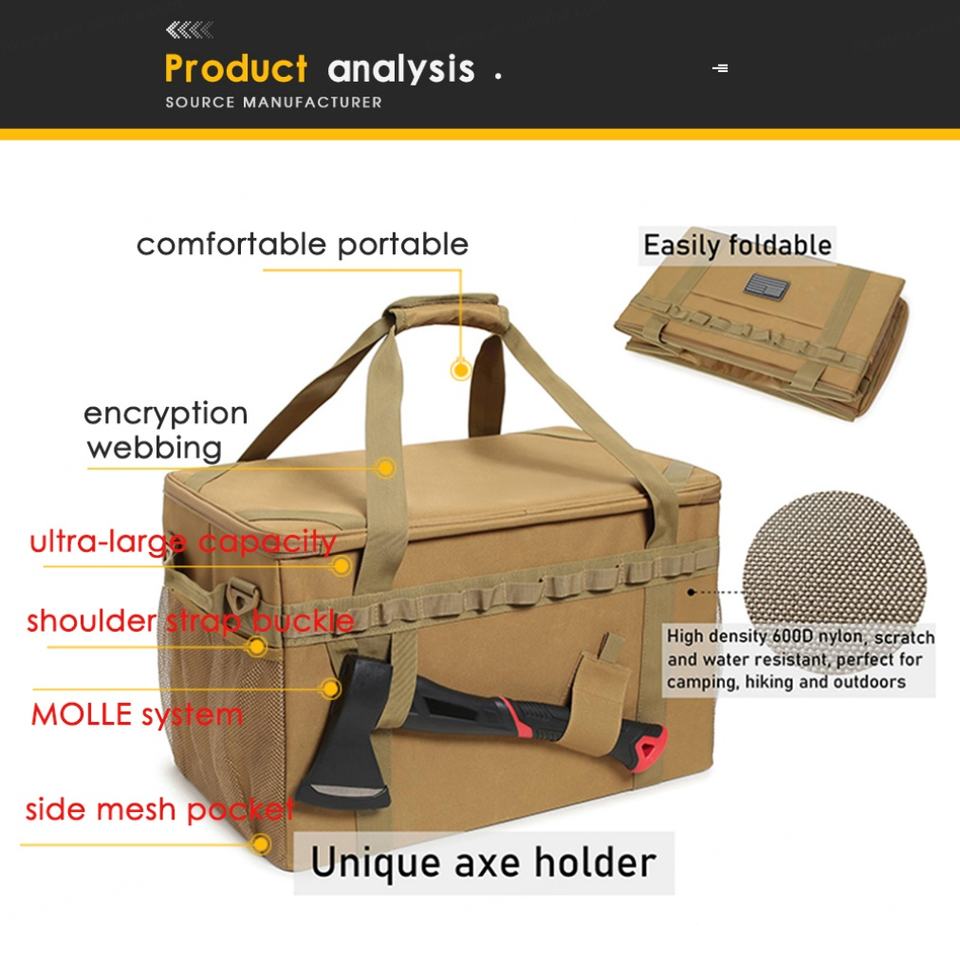 Product analysis .
SOURCE MANUFACTURER

comfortable portable

Easily foldable

encryption webbing

ultra-large capacity

shoulder strap buckle

MOLLE system

side mesh pocket

High density 600D nylon, scratch and water resistant, perfect for camping, hiking and outdoors

Unique axe holder